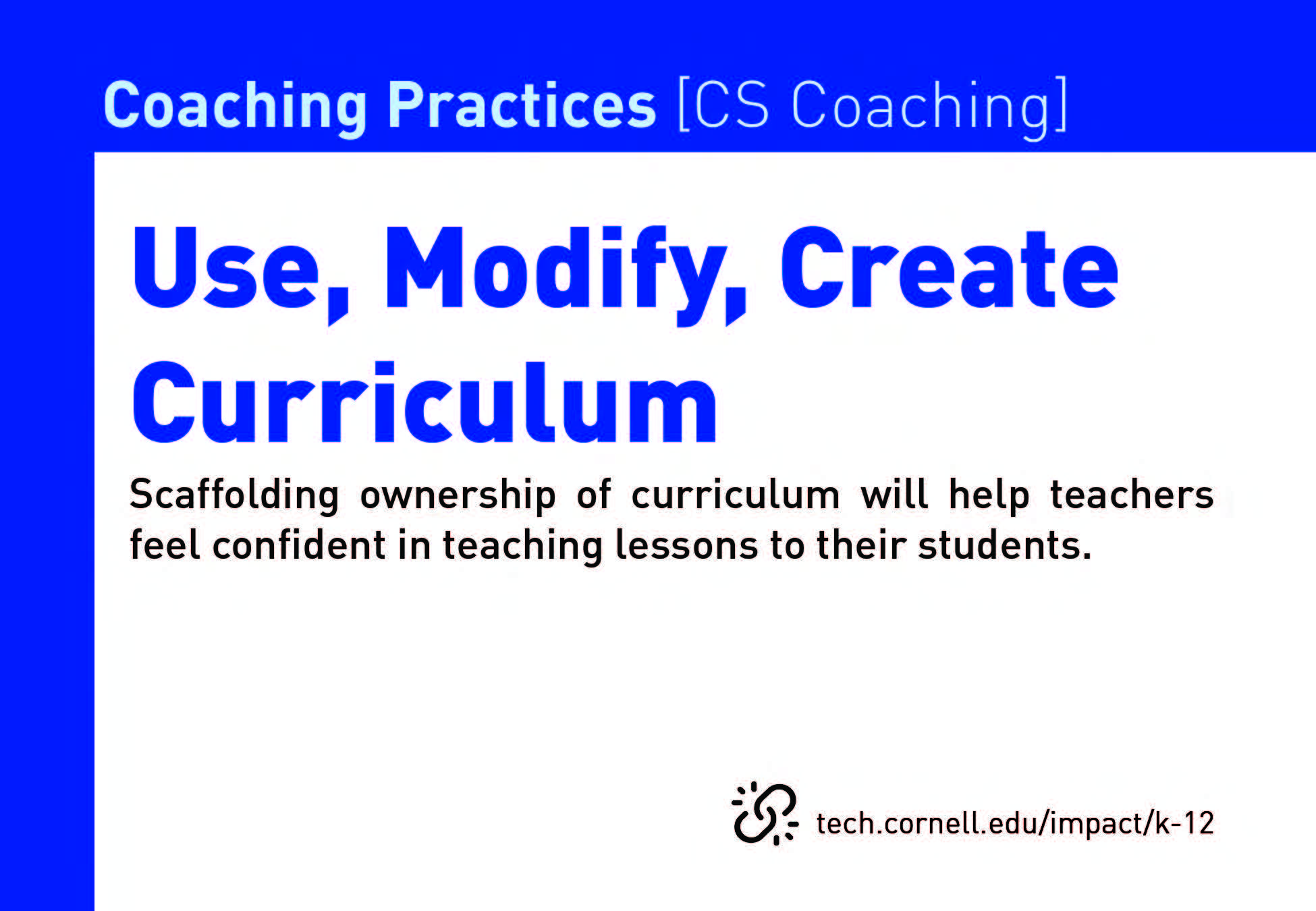 Coaching Practices [CS Coaching]

Use, Modify, Create Curriculum

Scaffolding ownership of curriculum will help teachers feel confident in teaching lessons to their students.

tech.cornell.edu/impact/k-12